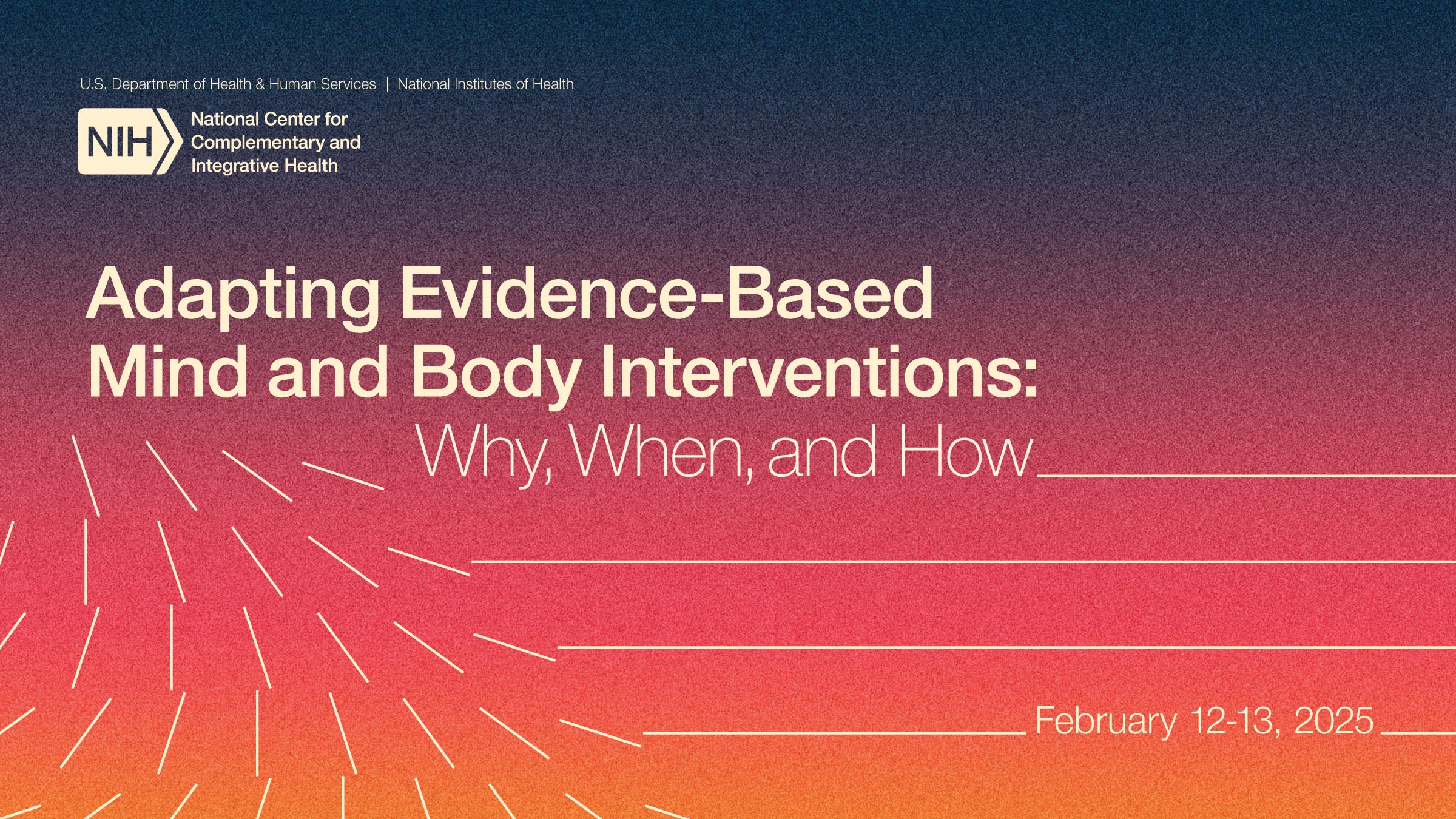 U.S. Department of Health & Human Services | National Institutes of Health

NIH National Center for Complementary and Integrative Health

Adapting Evidence-Based Mind and Body Interventions: Why, When, and How

February 12-13, 2025